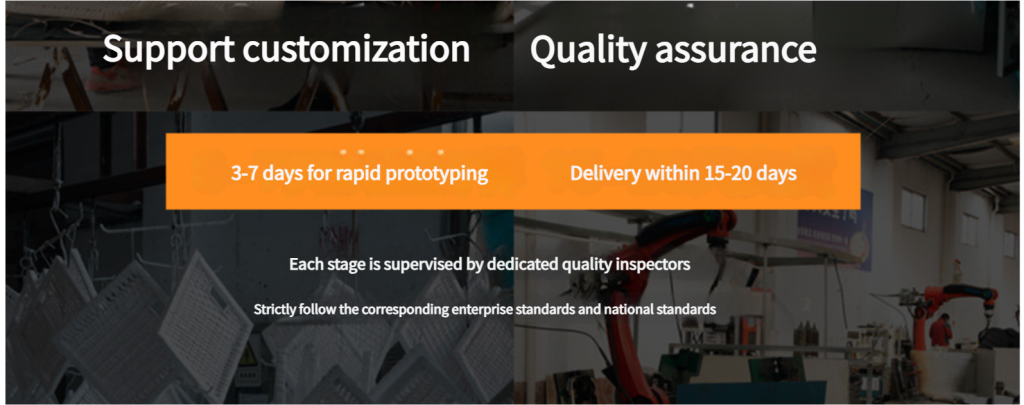 Support customization Quality assurance

3-7 days for rapid prototyping Delivery within 15-20 days

Each stage is supervised by dedicated quality inspectors

Strictly follow the corresponding enterprise standards and national standards